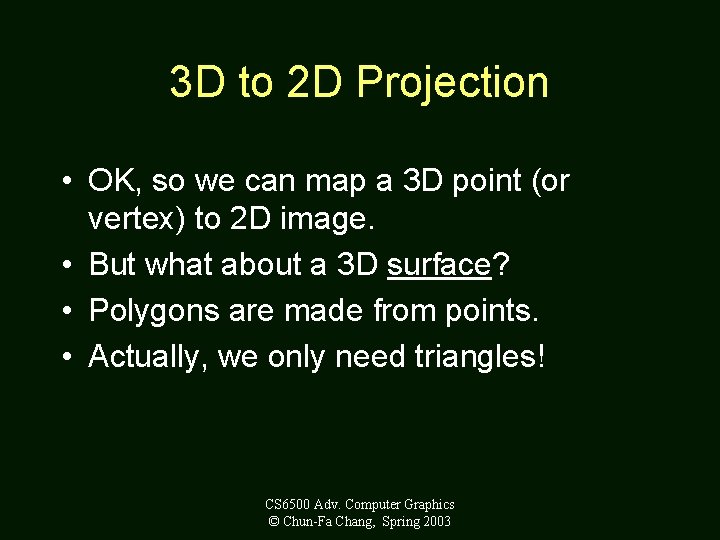 3D to 2D Projection

• OK, so we can map a 3D point (or vertex) to 2D image.
• But what about a 3D surface?
• Polygons are made from points.
• Actually, we only need triangles!

CS6500 Adv. Computer Graphics
© Chun-Fa Chang, Spring 2003